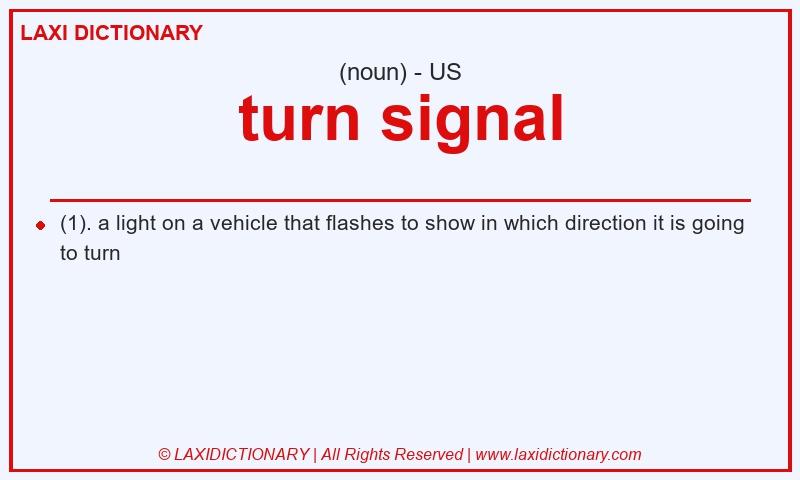 LAXI DICTIONARY

(noun) - US

turn signal

(1). a light on a vehicle that flashes to show in which direction it is going to turn

© LAXIDICTIONARY | All Rights Reserved | www.laxidictionary.com